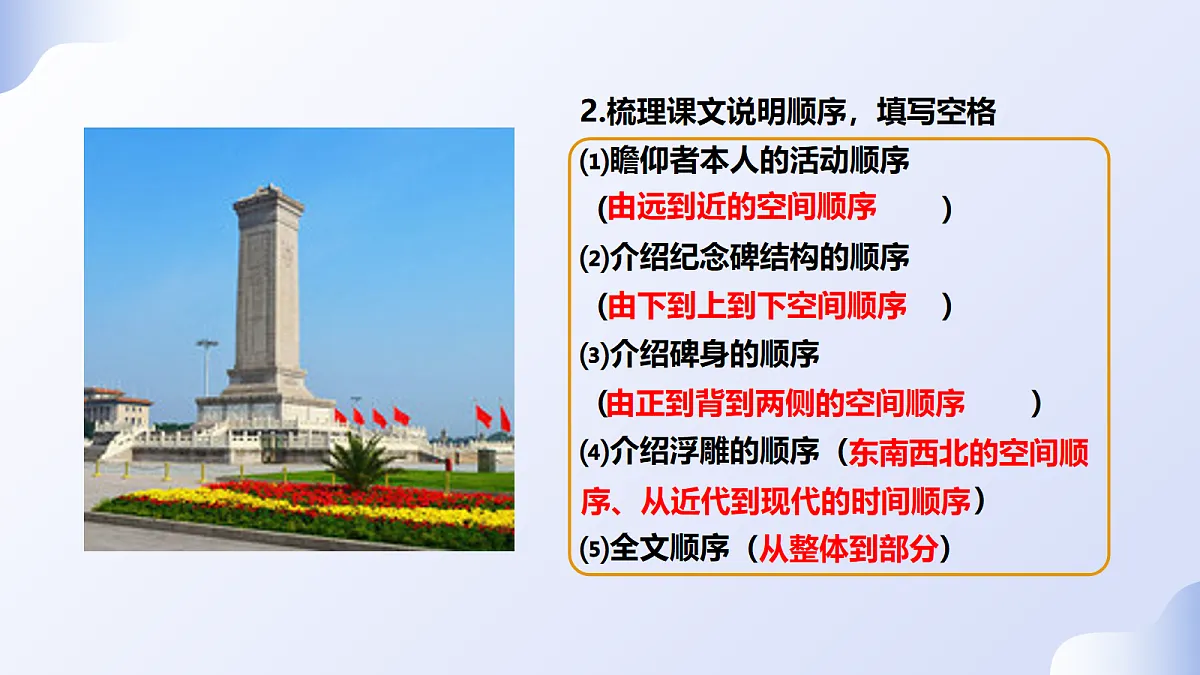 2.梳理课文说明顺序，填写空格

⑴瞻仰者本人的活动顺序

（由远到近的空间顺序　　）

⑵介绍纪念碑结构的顺序

（由下到上到下空间顺序　）

⑶介绍碑身的顺序

（由正到背到两侧的空间顺序　　）

⑷介绍浮雕的顺序（东南西北的空间顺序、从近代到现代的时间顺序）

⑸全文顺序（从整体到部分）